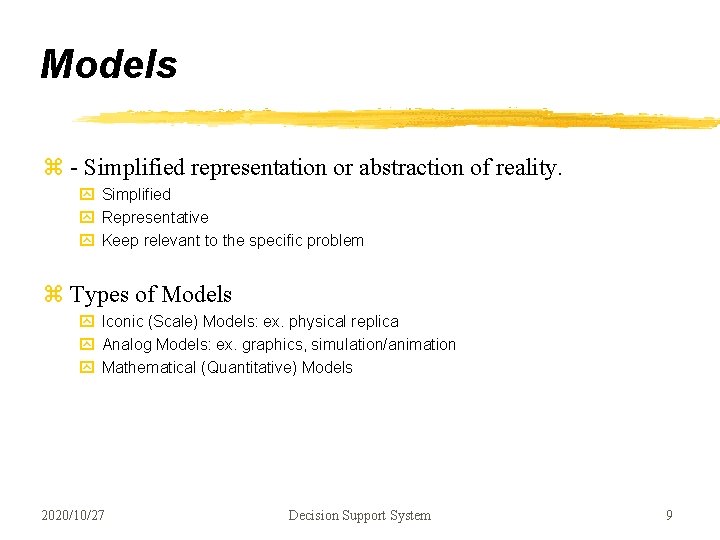 Models

- Simplified representation or abstraction of reality.
Simplified
Representative
Keep relevant to the specific problem

Types of Models
Iconic (Scale) Models: ex. physical replica
Analog Models: ex. graphics, simulation/animation
Mathematical (Quantitative) Models

2020/10/27 Decision Support System 9